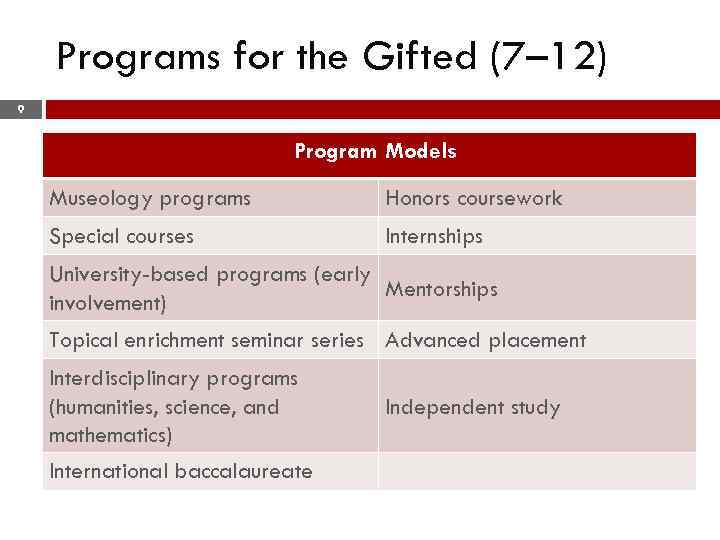 Programs for the Gifted (7–12)

9

| Program Models | |
|---|---|
| Museology programs | Honors coursework |
| Special courses | Internships |
| University-based programs (early involvement) | Mentorships |
| Topical enrichment seminar series | Advanced placement |
| Interdisciplinary programs (humanities, science, and mathematics) | Independent study |
| International baccalaureate | |